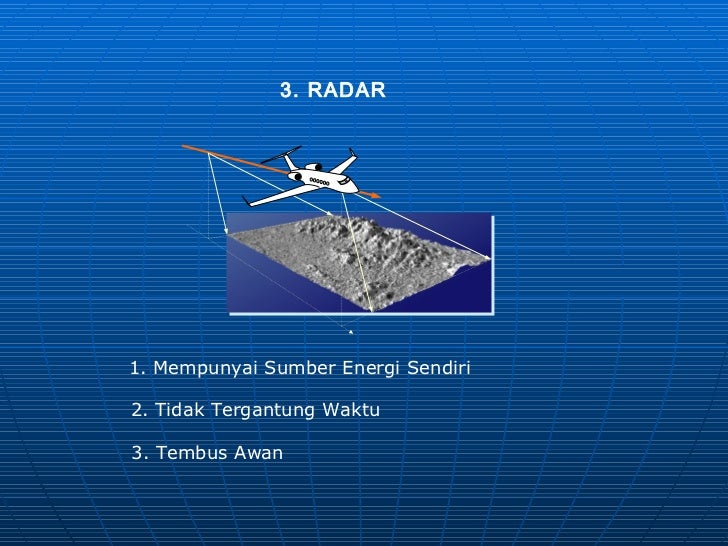 3. RADAR

1. Mempunyai Sumber Energi Sendiri

2. Tidak Tergantung Waktu

3. Tembus Awan